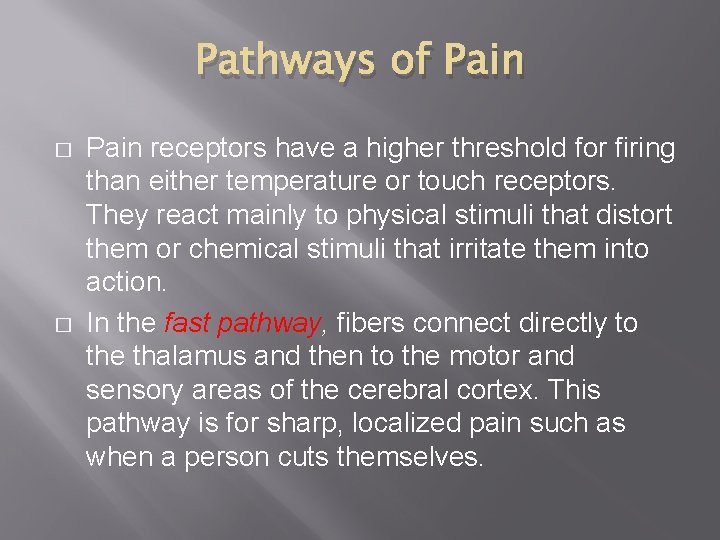 Pathways of Pain

□ Pain receptors have a higher threshold for firing than either temperature or touch receptors. They react mainly to physical stimuli that distort them or chemical stimuli that irritate them into action.

□ In the fast pathway, fibers connect directly to the thalamus and then to the motor and sensory areas of the cerebral cortex. This pathway is for sharp, localized pain such as when a person cuts themselves.